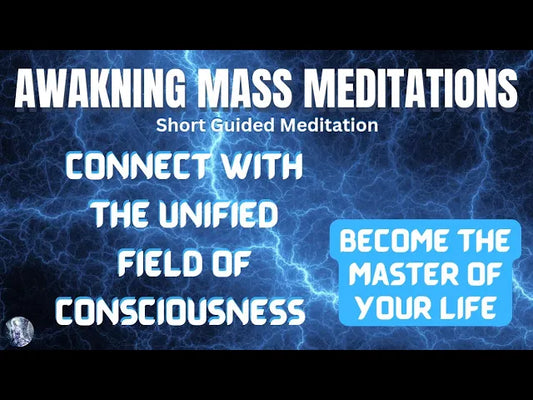 AWAKNING MASS MEDITATIONS
Short Guided Meditation

CONNECT WITH THE UNIFIED FIELD OF CONSCIOUSNESS

BECOME THE MASTER OF YOUR LIFE